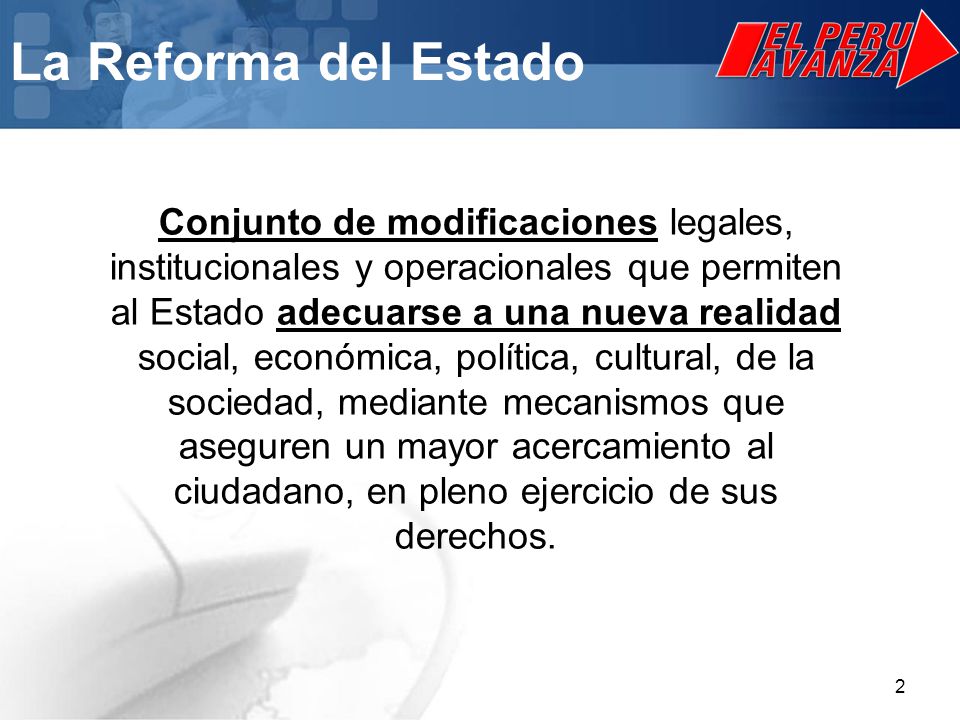 La Reforma del Estado

EL PERU AVANZA

Conjunto de modificaciones legales, institucionales y operacionales que permiten al Estado adecuarse a una nueva realidad social, económica, política, cultural, de la sociedad, mediante mecanismos que aseguren un mayor acercamiento al ciudadano, en pleno ejercicio de sus derechos.

2